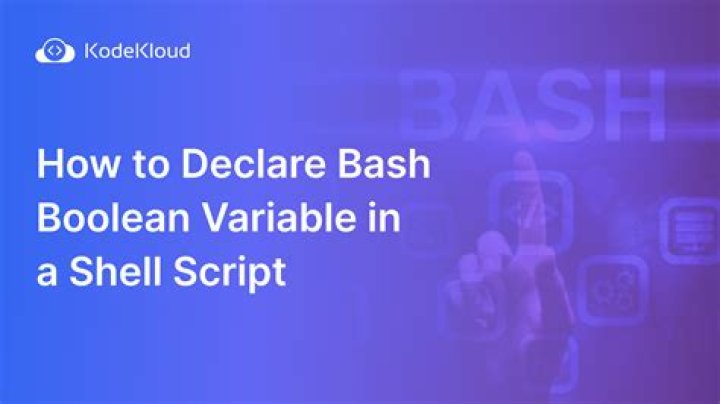 KodeKloud

BASH

How to Declare Bash Boolean Variable in a Shell Script